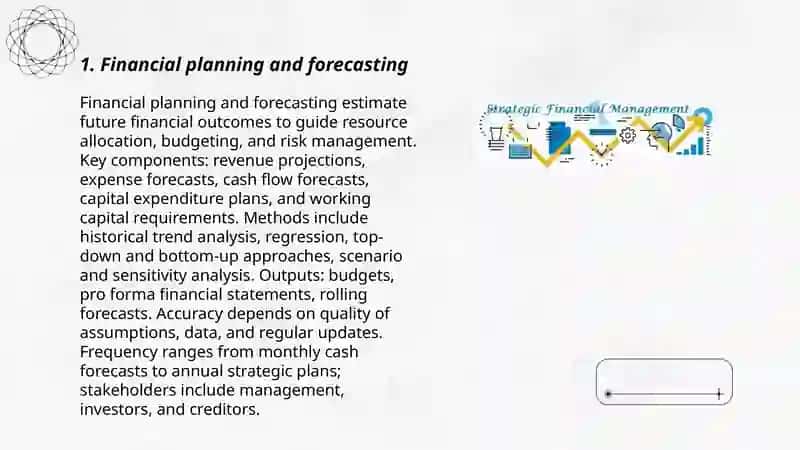 1. Financial planning and forecasting

Financial planning and forecasting estimate future financial outcomes to guide resource allocation, budgeting, and risk management. Key components: revenue projections, expense forecasts, cash flow forecasts, capital expenditure plans, and working capital requirements. Methods include historical trend analysis, regression, top-down and bottom-up approaches, scenario and sensitivity analysis. Outputs: budgets, pro forma financial statements, rolling forecasts. Accuracy depends on quality of assumptions, data, and regular updates. Frequency ranges from monthly cash forecasts to annual strategic plans; stakeholders include management, investors, and creditors.

Strategic Financial Management